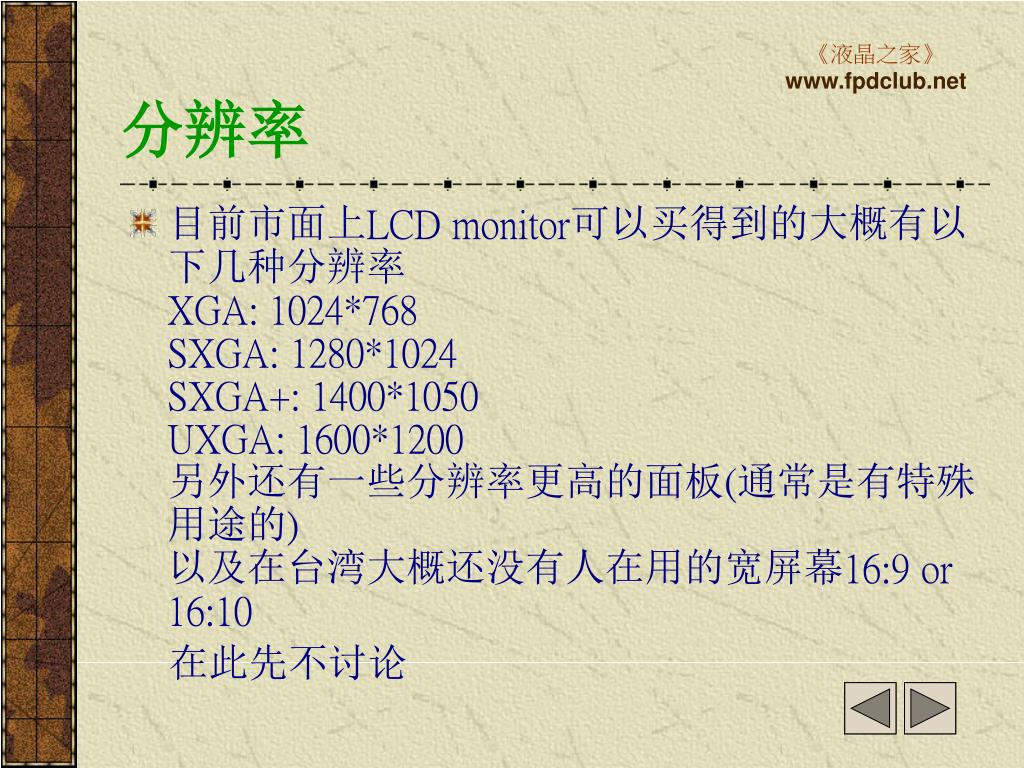 《液晶之家》
www.fpdclub.net

分辨率

目前市面上LCD monitor可以买得到的大概有以下几种分辨率
XGA: 1024*768
SXGA: 1280*1024
SXGA+: 1400*1050
UXGA: 1600*1200
另外还有一些分辨率更高的面板(通常是有特殊用途的)
以及在台湾大概还没有人在用的宽屏幕16:9 or 16:10
在此先不讨论